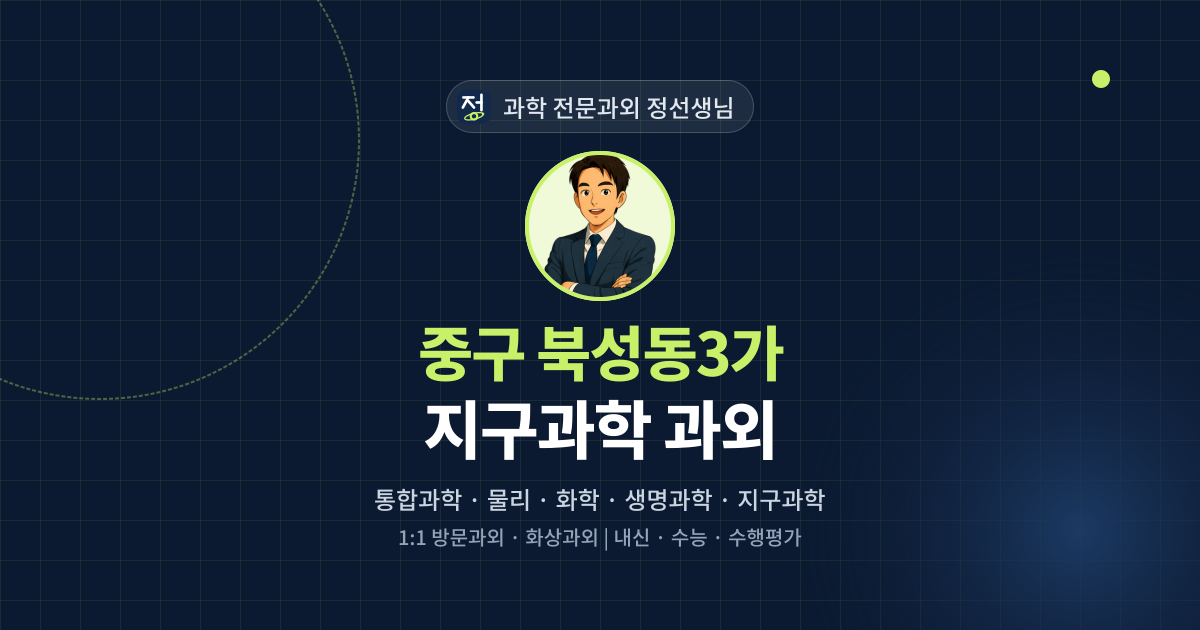 정 과학 전문과외 정선생님

중구 북성동3가
지구과학 과외

통합과학 · 물리 · 화학 · 생명과학 · 지구과학

1:1 방문과외 · 화상과외 | 내신 · 수능 · 수행평가